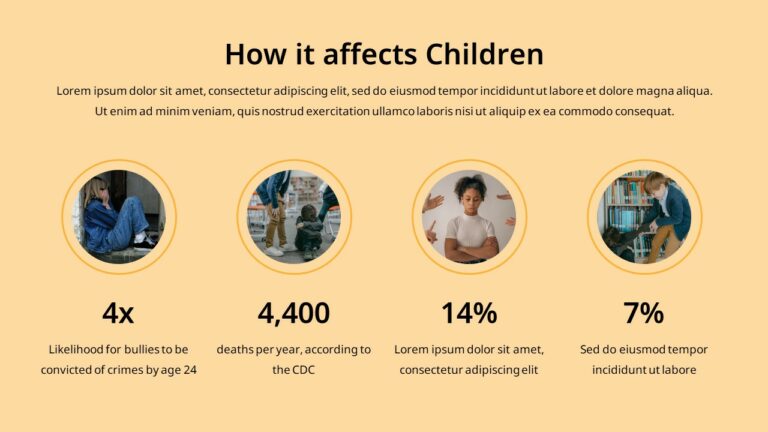 How it affects Children

Lorem ipsum dolor sit amet, consectetur adipiscing elit, sed do eiusmod tempor incididunt ut labore et dolore magna aliqua. Ut enim ad minim veniam, quis nostrud exercitation ullamco laboris nisi ut aliquip ex ea commodo consequat.

4x

Likelihood for bullies to be convicted of crimes by age 24

4,400

deaths per year, according to the CDC

14%

Lorem ipsum dolor sit amet, consectetur adipiscing elit

7%

Sed do eiusmod tempor incididunt ut labore